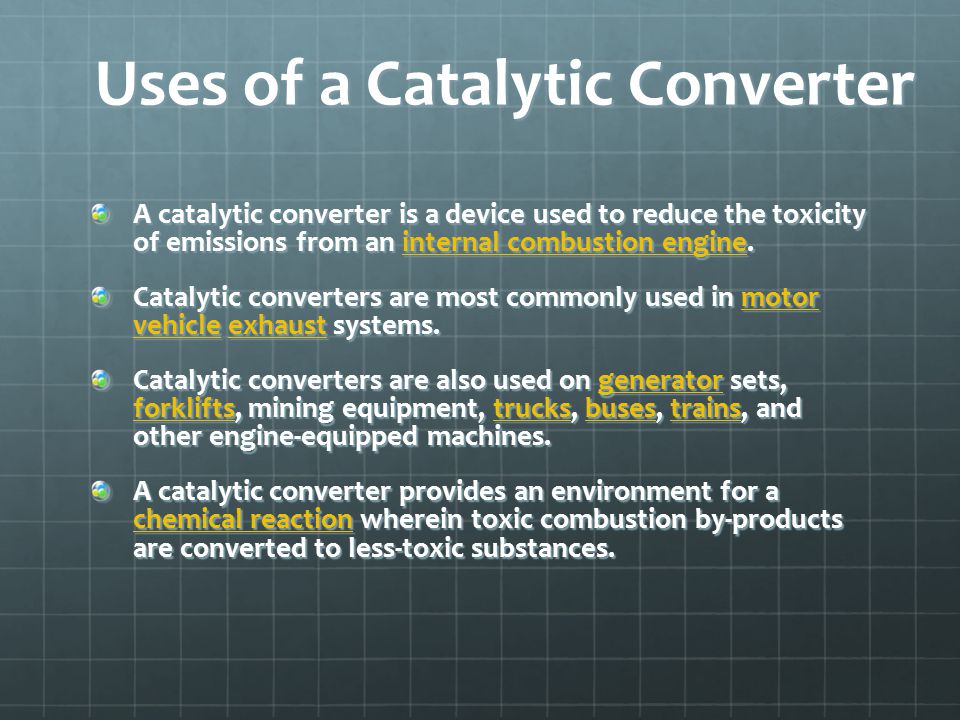 Uses of a Catalytic Converter

A catalytic converter is a device used to reduce the toxicity of emissions from an internal combustion engine.

Catalytic converters are most commonly used in motor vehicle exhaust systems.

Catalytic converters are also used on generator sets, forklifts, mining equipment, trucks, buses, trains, and other engine-equipped machines.

A catalytic converter provides an environment for a chemical reaction wherein toxic combustion by-products are converted to less-toxic substances.